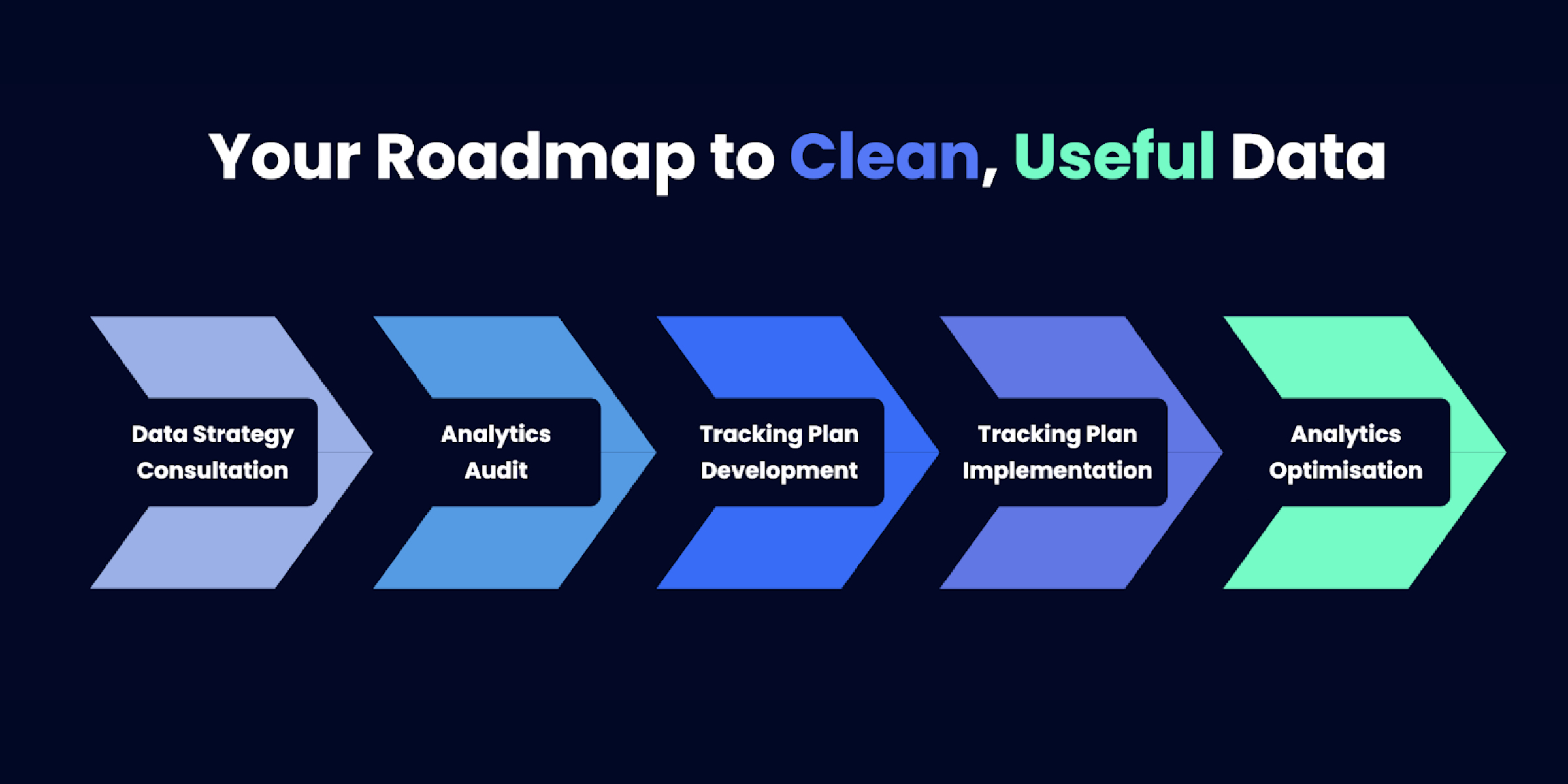 Your Roadmap to Clean, Useful Data

Data Strategy Consultation

Analytics Audit

Tracking Plan Development

Tracking Plan Implementation

Analytics Optimisation